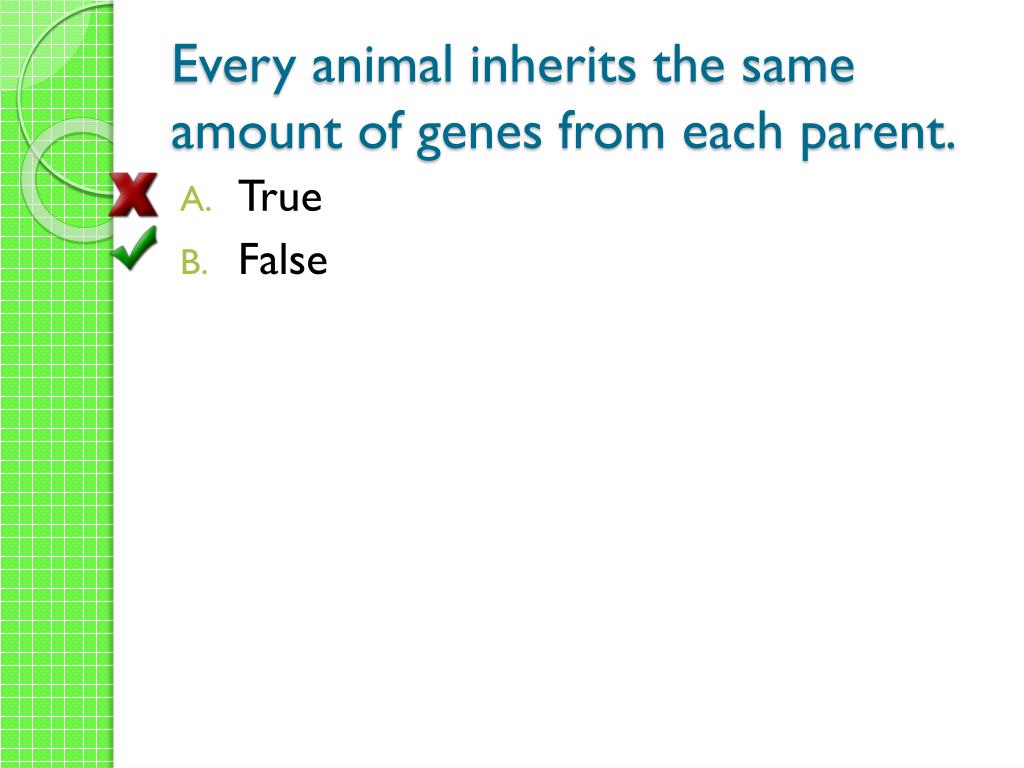 Every animal inherits the same amount of genes from each parent.

A. True
B. False